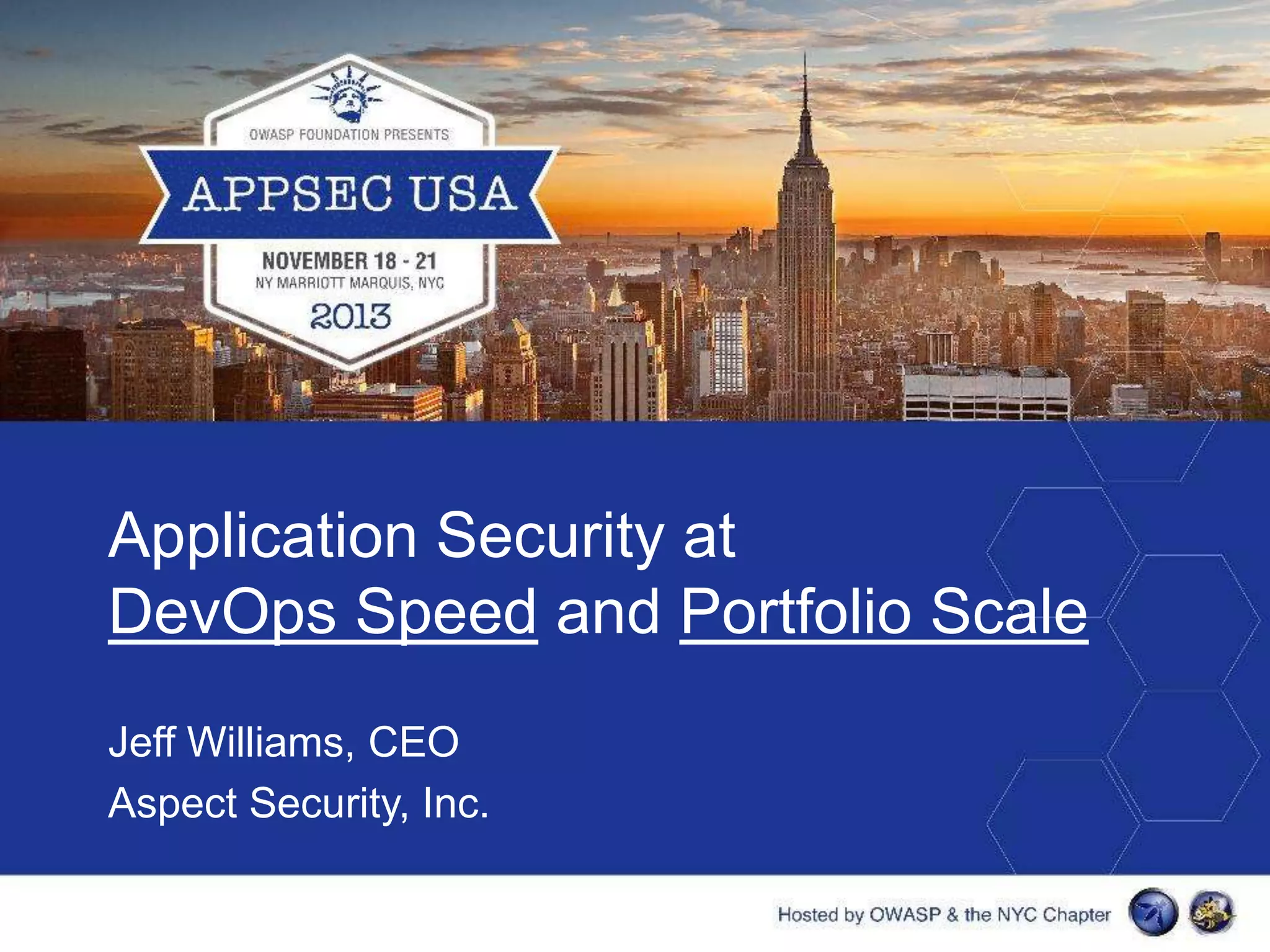 OWASP FOUNDATION PRESENTS

APPSEC USA

NOVEMBER 18 - 21
NY MARRIOTT MARQUIS, NYC
2013

Application Security at
DevOps Speed and Portfolio Scale

Jeff Williams, CEO
Aspect Security, Inc.

Hosted by OWASP & the NYC Chapter